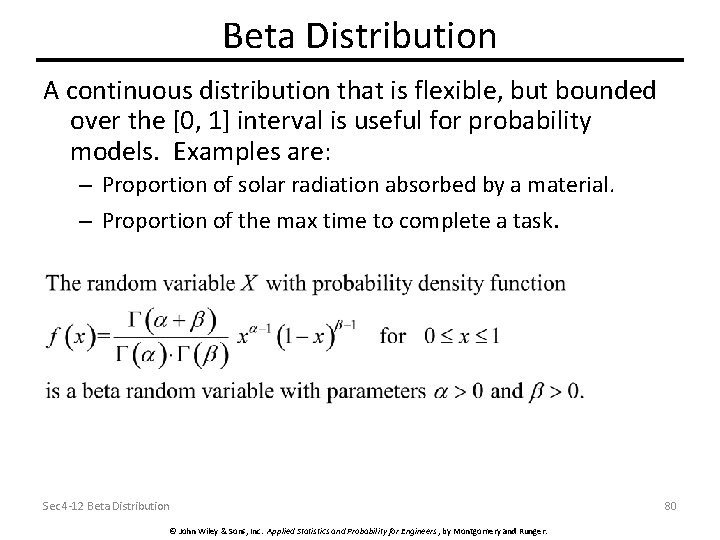 Beta Distribution

A continuous distribution that is flexible, but bounded over the [0, 1] interval is useful for probability models. Examples are:

– Proportion of solar radiation absorbed by a material.

– Proportion of the max time to complete a task.

The random variable $X$ with probability density function

$f(x)=\frac{\Gamma(\alpha+\beta)}{\Gamma(\alpha)\cdot\Gamma(\beta)} x^{\alpha-1}(1-x)^{\beta-1}$ for $0 \le x \le 1$

is a beta random variable with parameters $\alpha > 0$ and $\beta > 0$.

Sec 4-12 Beta Distribution

80

© John Wiley & Sons, Inc. Applied Statistics and Probability for Engineers, by Montgomery and Runger.